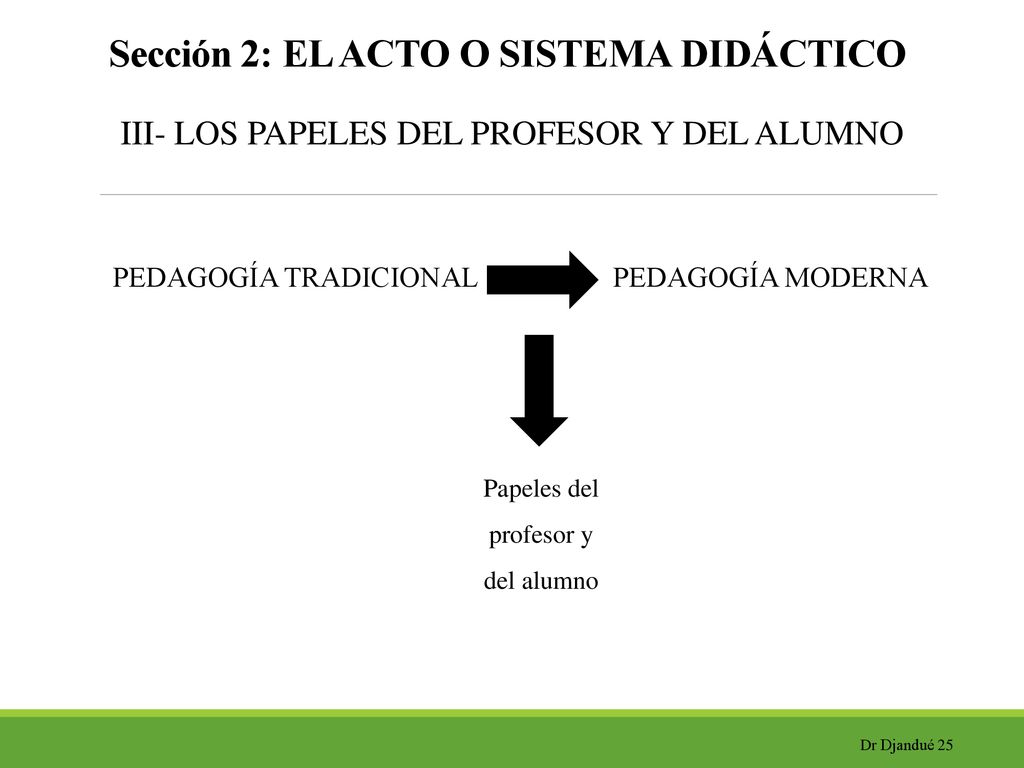 Sección 2: EL ACTO O SISTEMA DIDÁCTICO

III- LOS PAPELES DEL PROFESOR Y DEL ALUMNO

PEDAGOGÍA TRADICIONAL

PEDAGOGÍA MODERNA

Papeles del profesor y del alumno

Dr Djandué 25